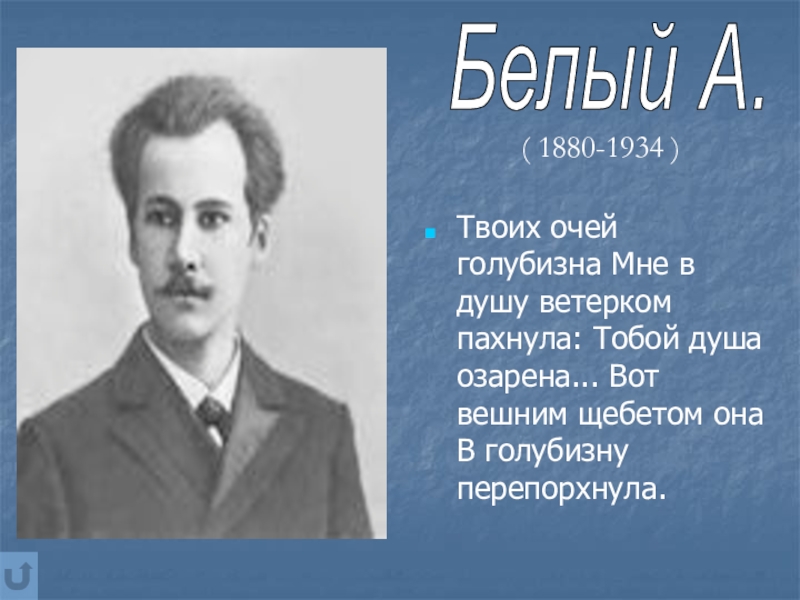 Белый А.

( 1880-1934 )

Твоих очей голубизна Мне в душу ветерком пахнула: Тобой душа озарена... Вот вешним щебетом она В голубизну перепорхнула.